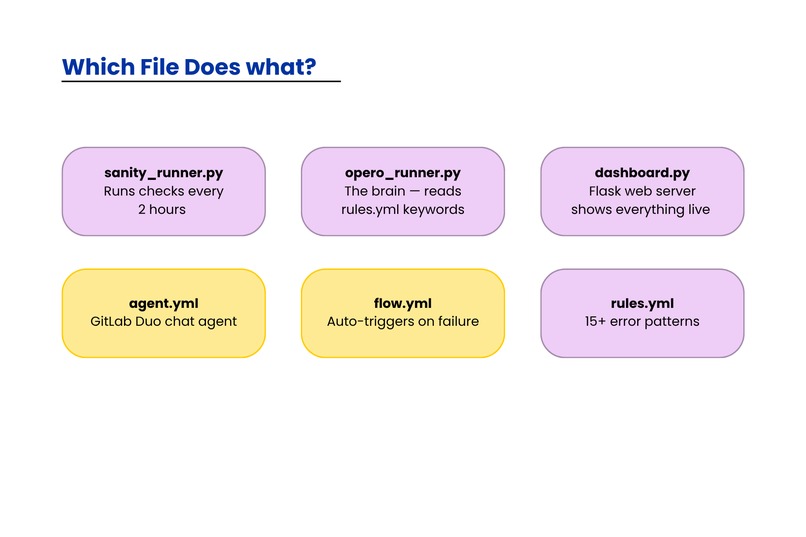 Which File Does what?

sanity_runner.py
Runs checks every 2 hours

opero_runner.py
The brain — reads rules.yml keywords

dashboard.py
Flask web server shows everything live

agent.yml
GitLab Duo chat agent

flow.yml
Auto-triggers on failure

rules.yml
15+ error patterns